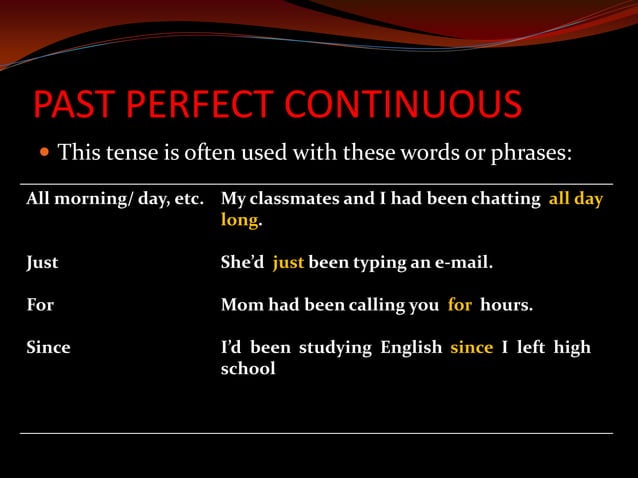 PAST PERFECT CONTINUOUS

This tense is often used with these words or phrases:

| | |
|---|---|
| All morning/ day, etc. | My classmates and I had been chatting all day long. |
| Just | She'd just been typing an e-mail. |
| For | Mom had been calling you for hours. |
| Since | I'd been studying English since I left high school |